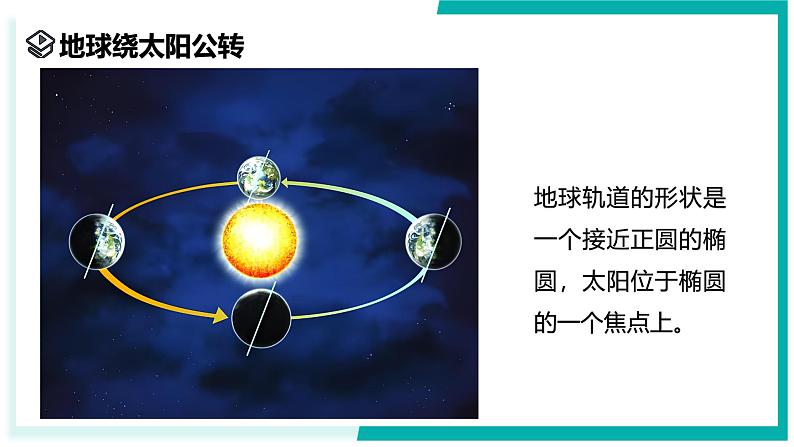 地球绕太阳公转

地球轨道的形状是一个接近正圆的椭圆，太阳位于椭圆的一个焦点上。